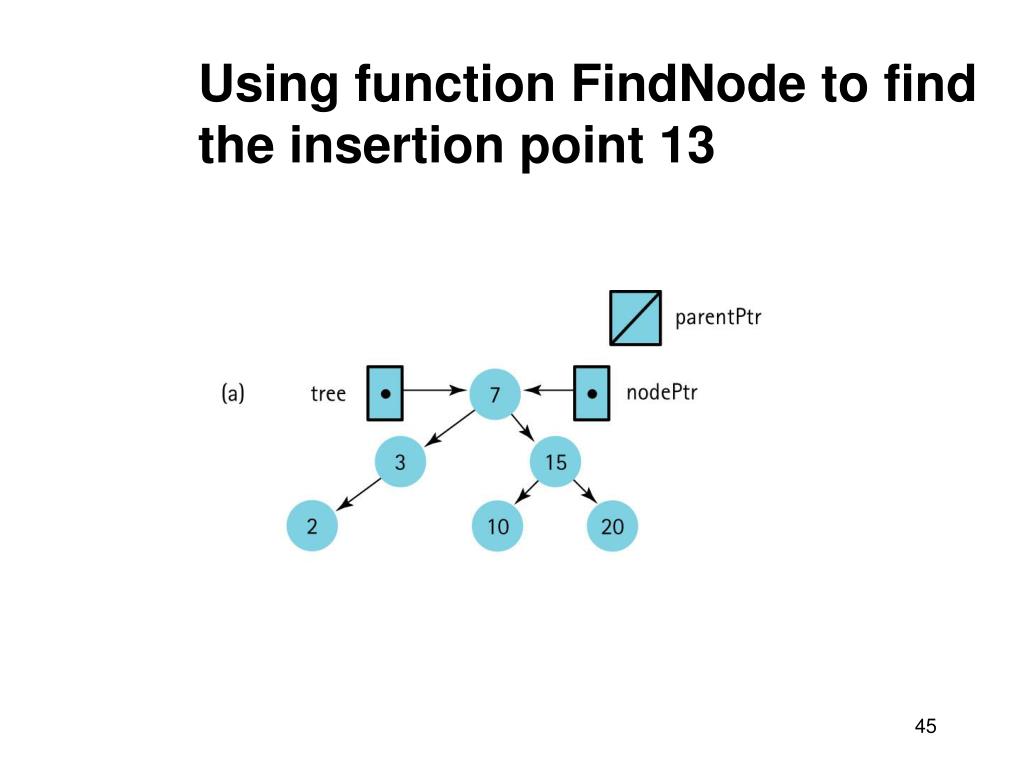 Using function FindNode to find the insertion point 13

parentPtr

(a) tree

7

nodePtr

3

15

2

10

20

45